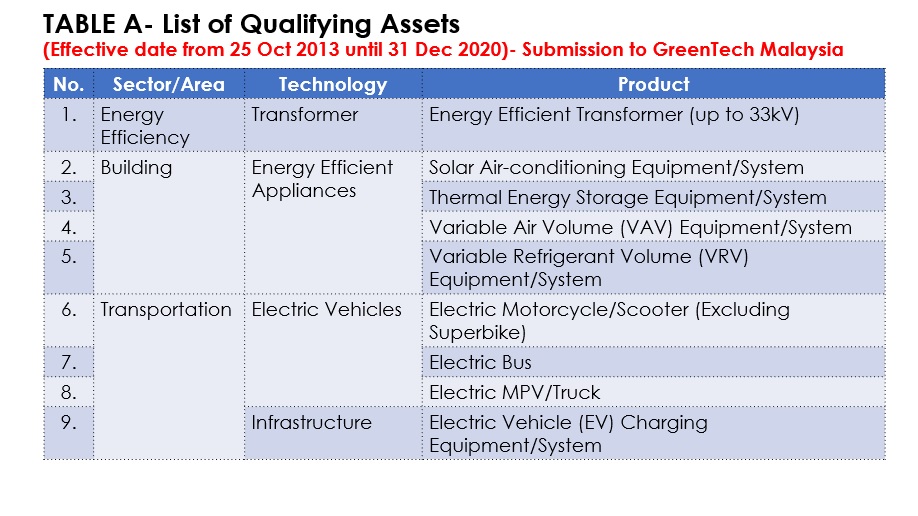 TABLE A- List of Qualifying Assets

(Effective date from 25 Oct 2013 until 31 Dec 2020)- Submission to GreenTech Malaysia

| No. | Sector/Area | Technology | Product |
|---|---|---|---|
| 1. | Energy Efficiency | Transformer | Energy Efficient Transformer (up to 33kV) |
| 2. | Building | Energy Efficient Appliances | Solar Air-conditioning Equipment/System |
| 3. | | | Thermal Energy Storage Equipment/System |
| 4. | | | Variable Air Volume (VAV) Equipment/System |
| 5. | | | Variable Refrigerant Volume (VRV) Equipment/System |
| 6. | Transportation | Electric Vehicles | Electric Motorcycle/Scooter (Excluding Superbike) |
| 7. | | | Electric Bus |
| 8. | | | Electric MPV/Truck |
| 9. | | Infrastructure | Electric Vehicle (EV) Charging Equipment/System |